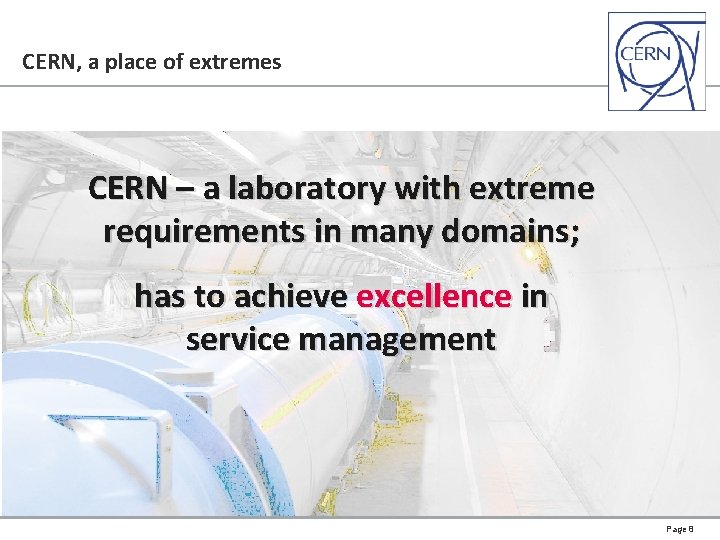 CERN, a place of extremes

CERN

CERN – a laboratory with extreme requirements in many domains;

has to achieve excellence in service management

Page 8